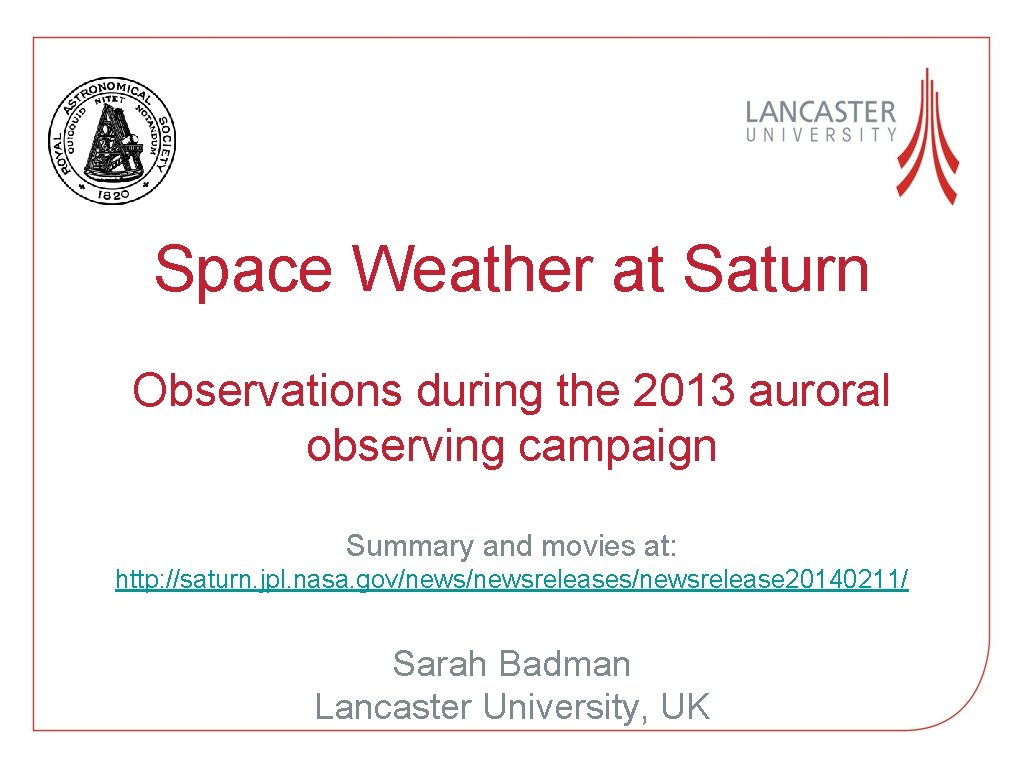 ROYAL ASTRONOMICAL SOCIETY
QUICQUID NITET NOTANDUM
1820

LANCASTER
UNIVERSITY

Space Weather at Saturn

Observations during the 2013 auroral observing campaign

Summary and movies at:
http://saturn.jpl.nasa.gov/news/newsreleases/newsrelease20140211/

Sarah Badman
Lancaster University, UK